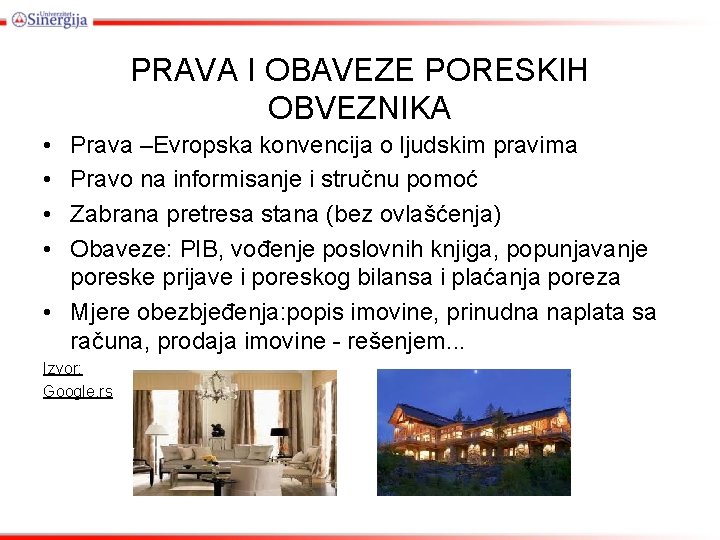 Univerzitet Sinergija

PRAVA I OBAVEZE PORESKIH OBVEZNIKA

• Prava –Evropska konvencija o ljudskim pravima
• Pravo na informisanje i stručnu pomoć
• Zabrana pretresa stana (bez ovlašćenja)
• Obaveze: PIB, vođenje poslovnih knjiga, popunjavanje poreske prijave i poreskog bilansa i plaćanja poreza
• Mjere obezbjeđenja:popis imovine, prinudna naplata sa računa, prodaja imovine - rešenjem...

Izvor: Google.rs